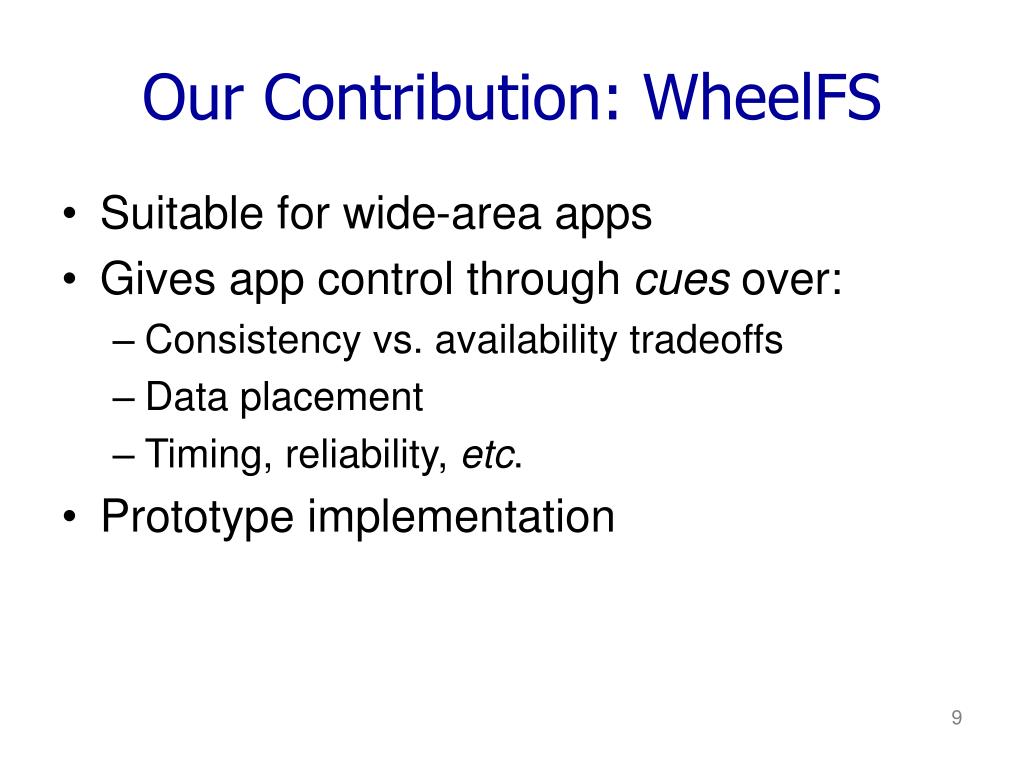 Our Contribution: WheelFS

• Suitable for wide-area apps
• Gives app control through cues over:
– Consistency vs. availability tradeoffs
– Data placement
– Timing, reliability, etc.
• Prototype implementation

9